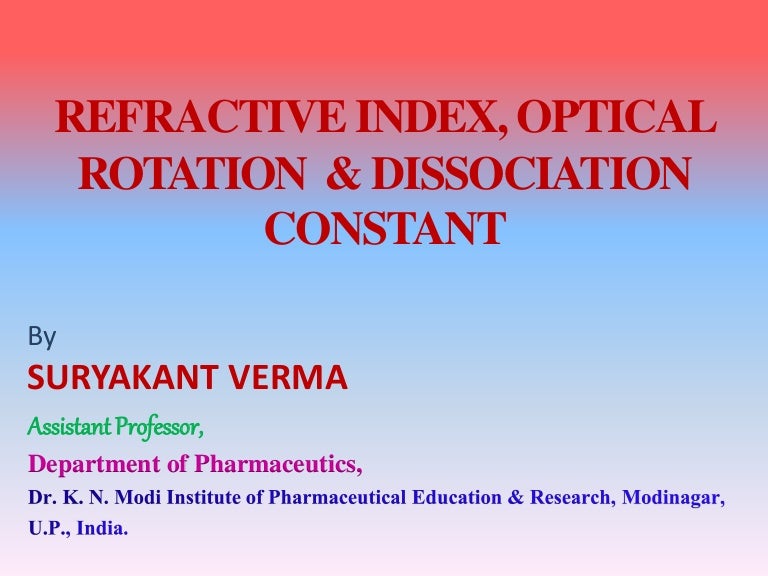 REFRACTIVE INDEX, OPTICAL ROTATION & DISSOCIATION CONSTANT

By

SURYAKANT VERMA

Assistant Professor,

Department of Pharmaceutics,

Dr. K. N. Modi Institute of Pharmaceutical Education & Research, Modinagar, U.P., India.